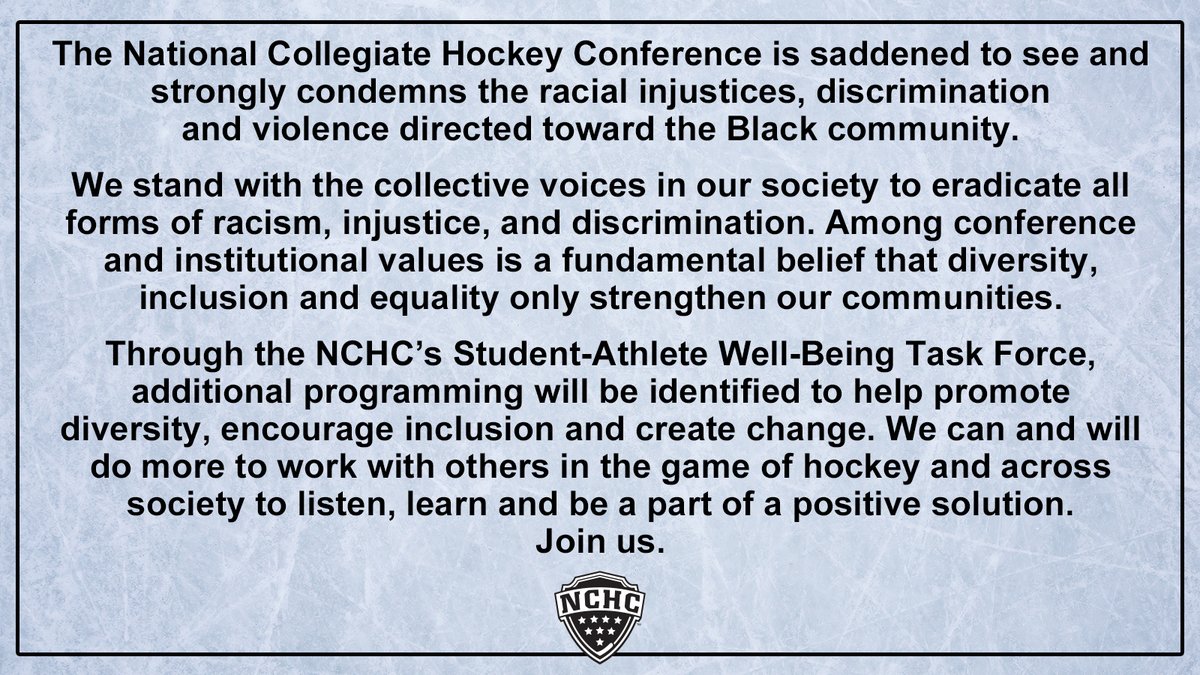 The National Collegiate Hockey Conference is saddened to see and strongly condemns the racial injustices, discrimination and violence directed toward the Black community.

We stand with the collective voices in our society to eradicate all forms of racism, injustice, and discrimination. Among conference and institutional values is a fundamental belief that diversity, inclusion and equality only strengthen our communities.

Through the NCHC's Student-Athlete Well-Being Task Force, additional programming will be identified to help promote diversity, encourage inclusion and create change. We can and will do more to work with others in the game of hockey and across society to listen, learn and be a part of a positive solution.
Join us.

NCHC